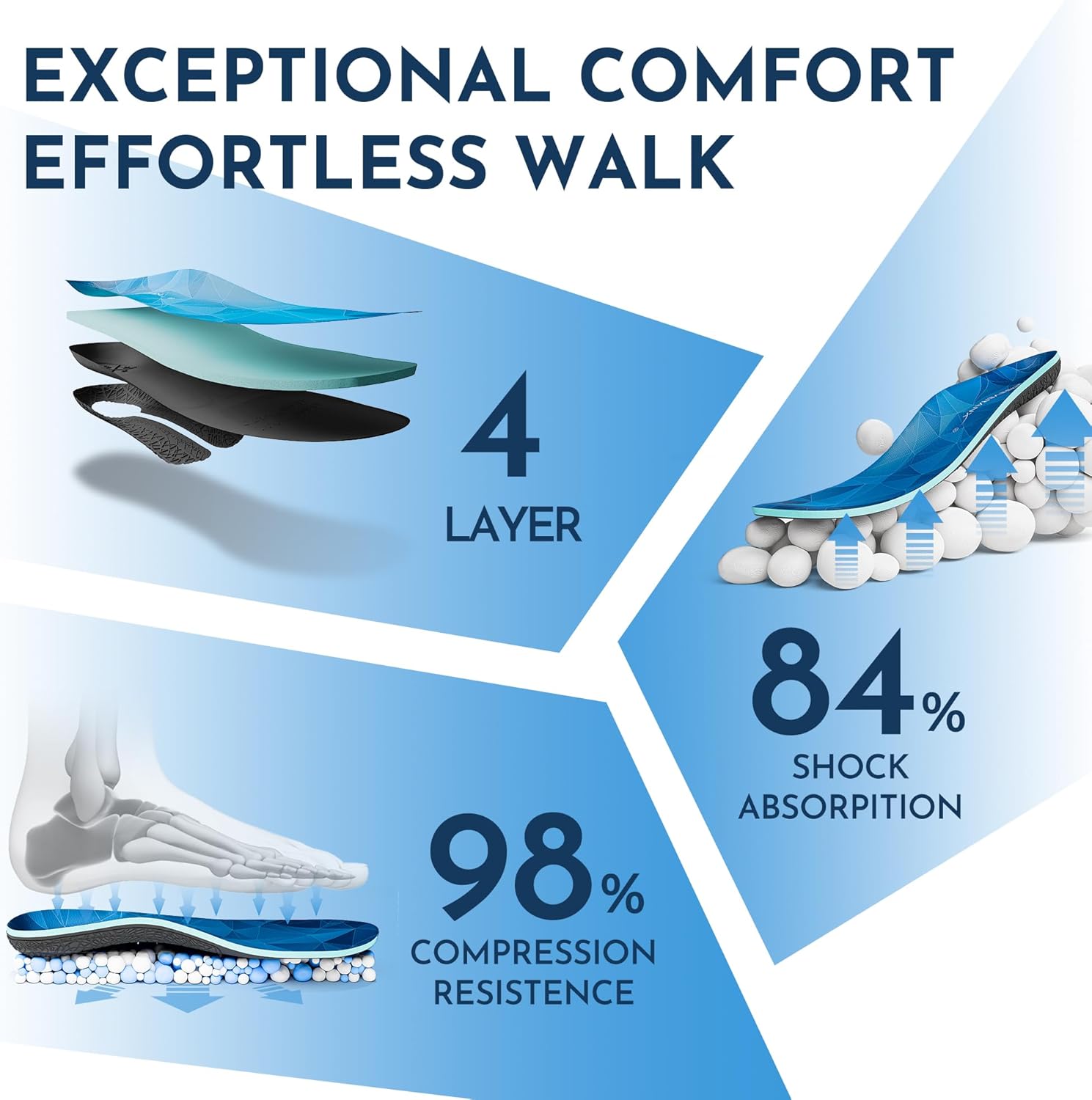 EXCEPTIONAL COMFORT
EFFORTLESS WALK

4
LAYER

84%
SHOCK
ABSORPITION

98%
COMPRESSION
RESISTENCE